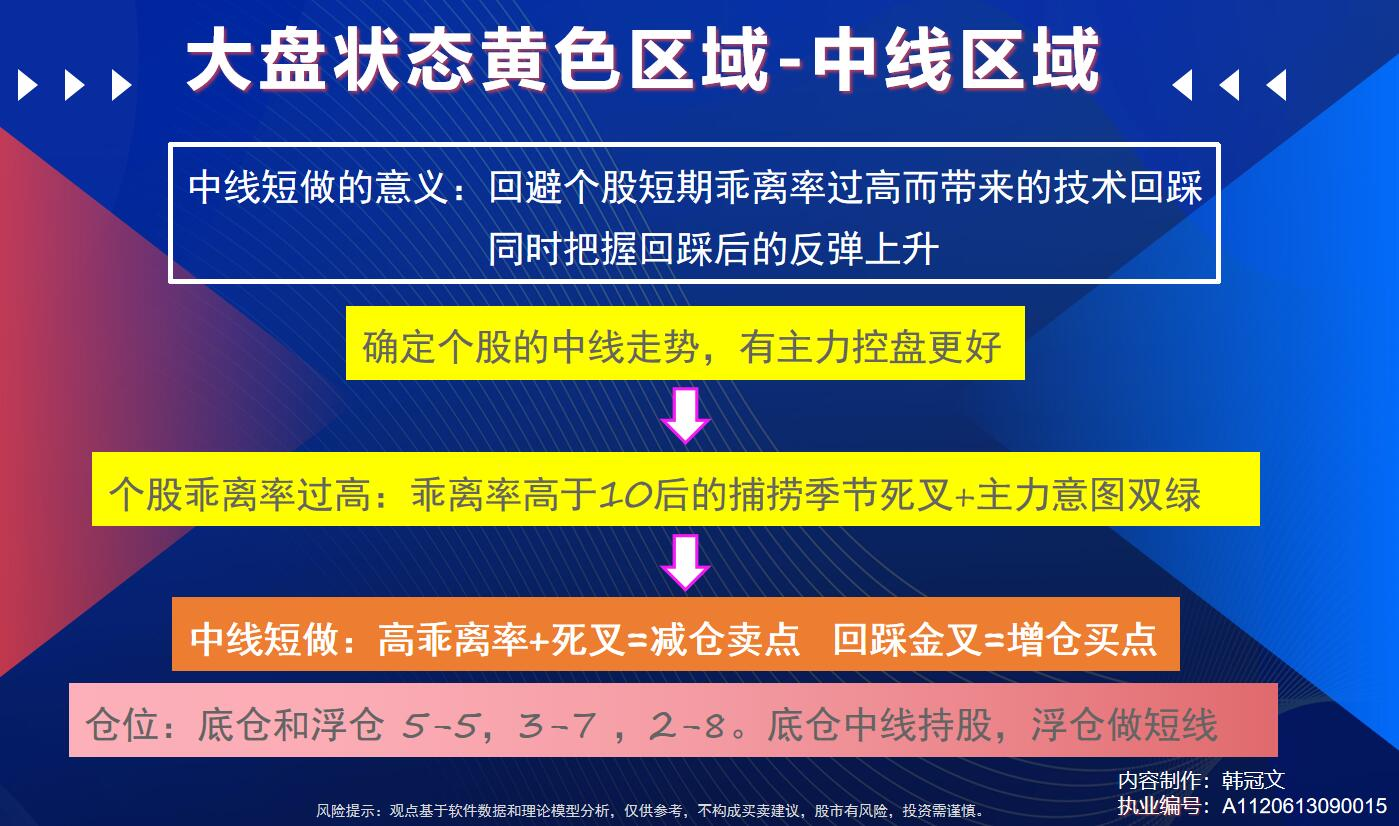 大盘状态黄色区域-中线区域

中线短做的意义：回避个股短期乖离率过高而带来的技术回踩
同时把握回踩后的反弹上升

确定个股的中线走势，有主力控盘更好

个股乖离率过高：乖离率高于10后的捕捞季节死叉+主力意图双绿

中线短做：高乖离率+死叉=减仓卖点 回踩金叉=增仓买点

仓位：底仓和浮仓 5-5，3-7，2-8。底仓中线持股，浮仓做短线

内容制作：韩冠文
执业编号：A1120613090015

风险提示：观点基于软件数据和理论模型分析，仅供参考，不构成买卖建议，股市有风险，投资需谨慎。